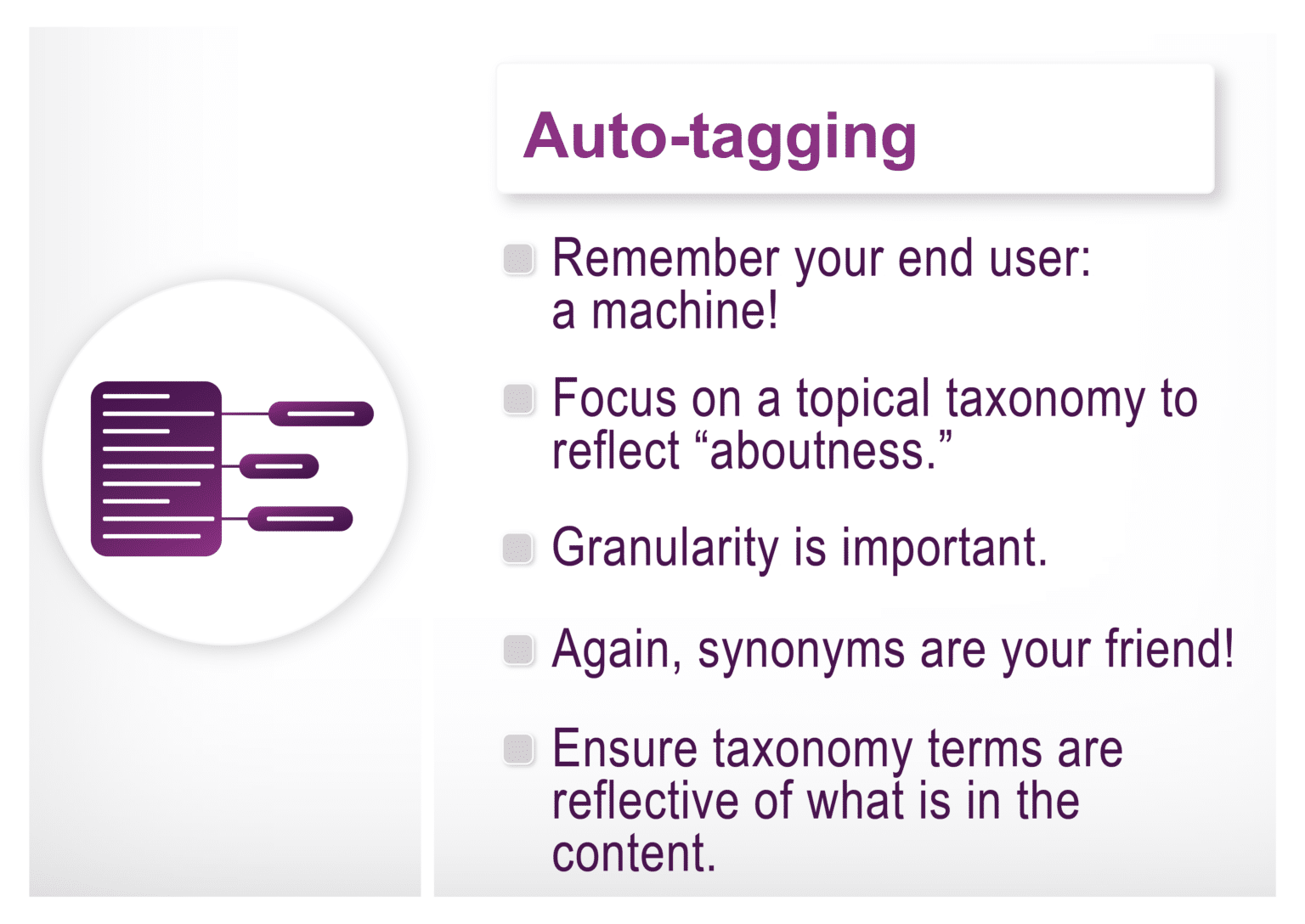 Auto-tagging

Remember your end user: a machine!

Focus on a topical taxonomy to reflect “aboutness.”

Granularity is important.

Again, synonyms are your friend!

Ensure taxonomy terms are reflective of what is in the content.